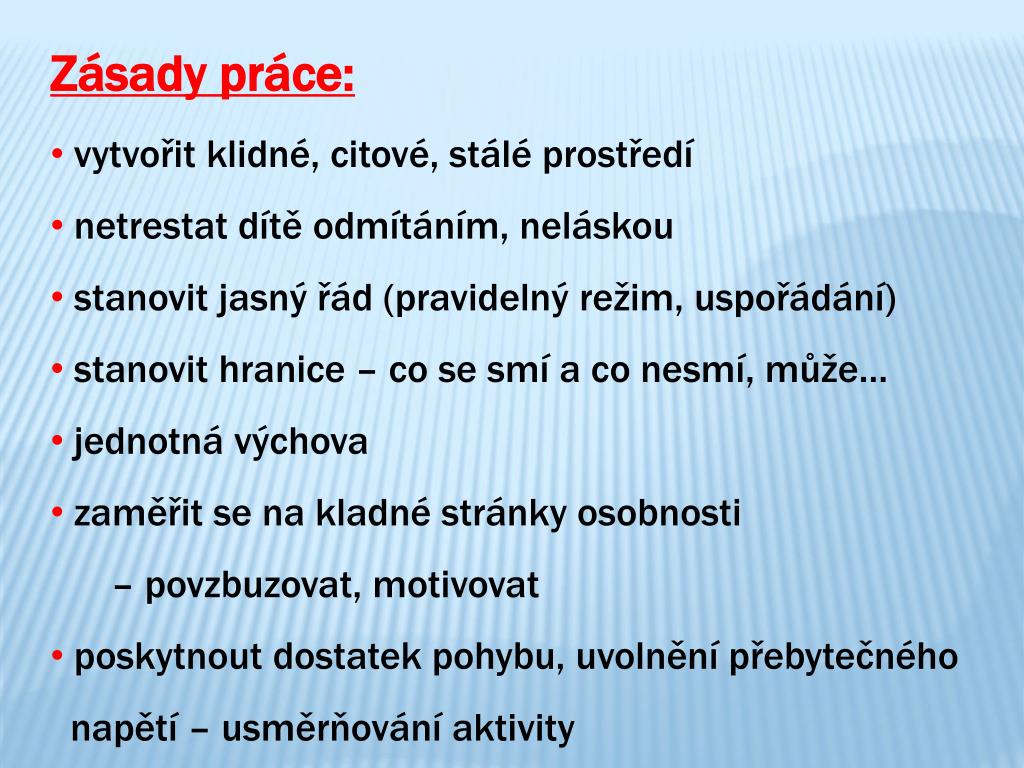 Zásady práce:

• vytvořit klidné, citové, stálé prostředí

• netrestat dítě odmítáním, neláskou

• stanovit jasný řád (pravidelný režim, uspořádání)

• stanovit hranice – co se smí a co nesmí, může…

• jednotná výchova

• zaměřit se na kladné stránky osobnosti

– povzbuzovat, motivovat

• poskytnout dostatek pohybu, uvolnění přebytečného napětí – usměrňování aktivity